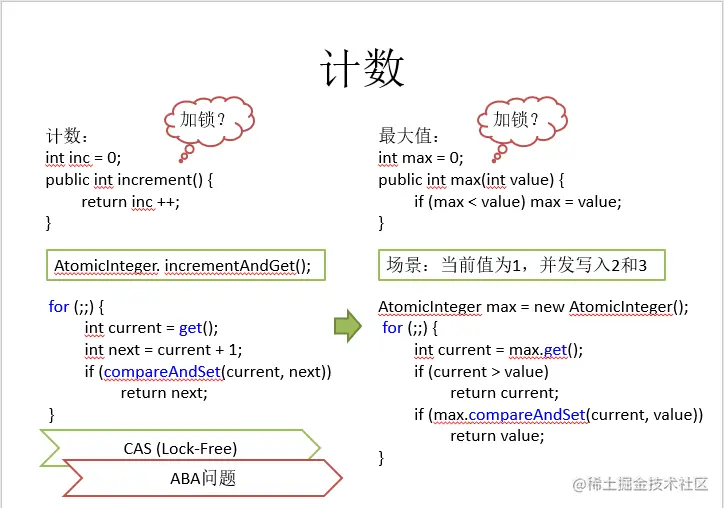 计数

加锁？

计数：
int inc = 0;
public int increment() {
return inc ++;
}

AtomicInteger. incrementAndGet();

for (;;) {
int current = get();
int next = current + 1;
if (compareAndSet(current, next))
return next;
}

CAS (Lock-Free)

ABA问题

加锁？

最大值：
int max = 0;
public int max(int value) {
if (max < value) max = value;
}

场景：当前值为1，并发写入2和3

AtomicInteger max = new AtomicInteger();
for (;;) {
int current = max.get();
if (current > value)
return current;
if (max.compareAndSet(current, value))
return value;
}

@稀土掘金技术社区